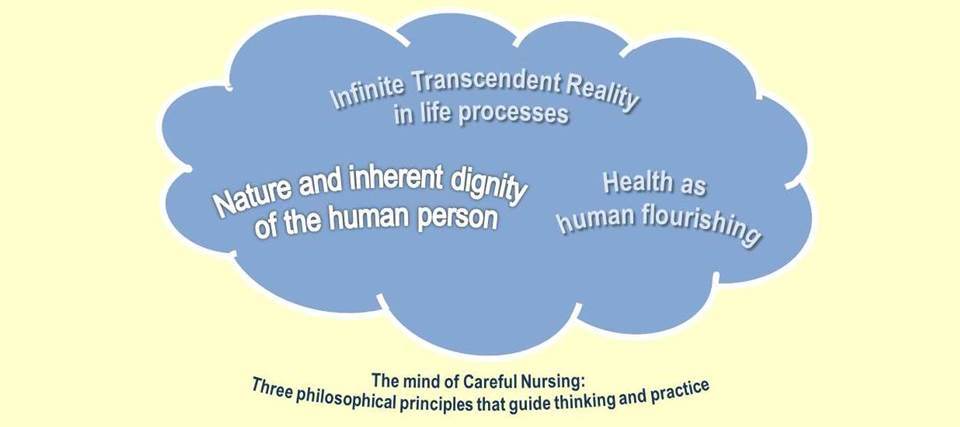 Infinite Transcendent Reality in life processes

Nature and inherent dignity of the human person

Health as human flourishing

The mind of Careful Nursing:
Three philosophical principles that guide thinking and practice